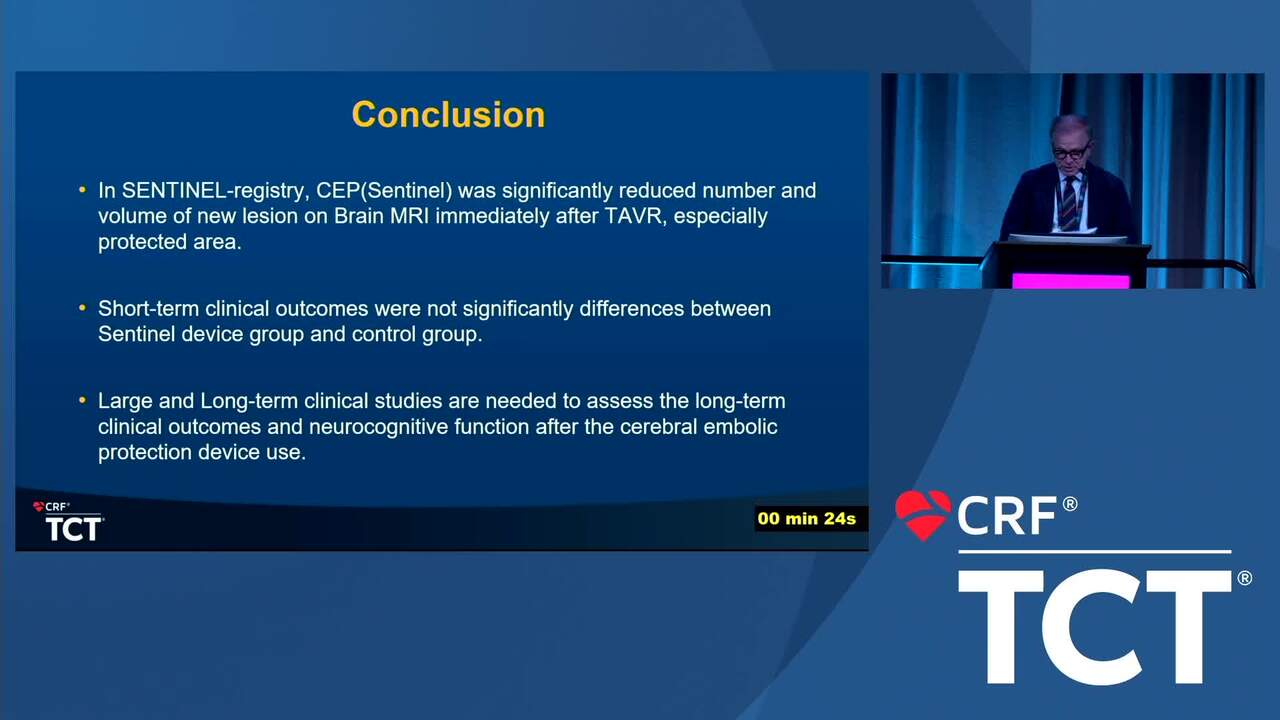 Conclusion

• In SENTINEL-registry, CEP(Sentinel) was significantly reduced number and volume of new lesion on Brain MRI immediately after TAVR, especially protected area.

• Short-term clinical outcomes were not significantly differences between Sentinel device group and control group.

• Large and Long-term clinical studies are needed to assess the long-term clinical outcomes and neurocognitive function after the cerebral embolic protection device use.

CRF® TCT

00 min 24s

CRF®
TCT®